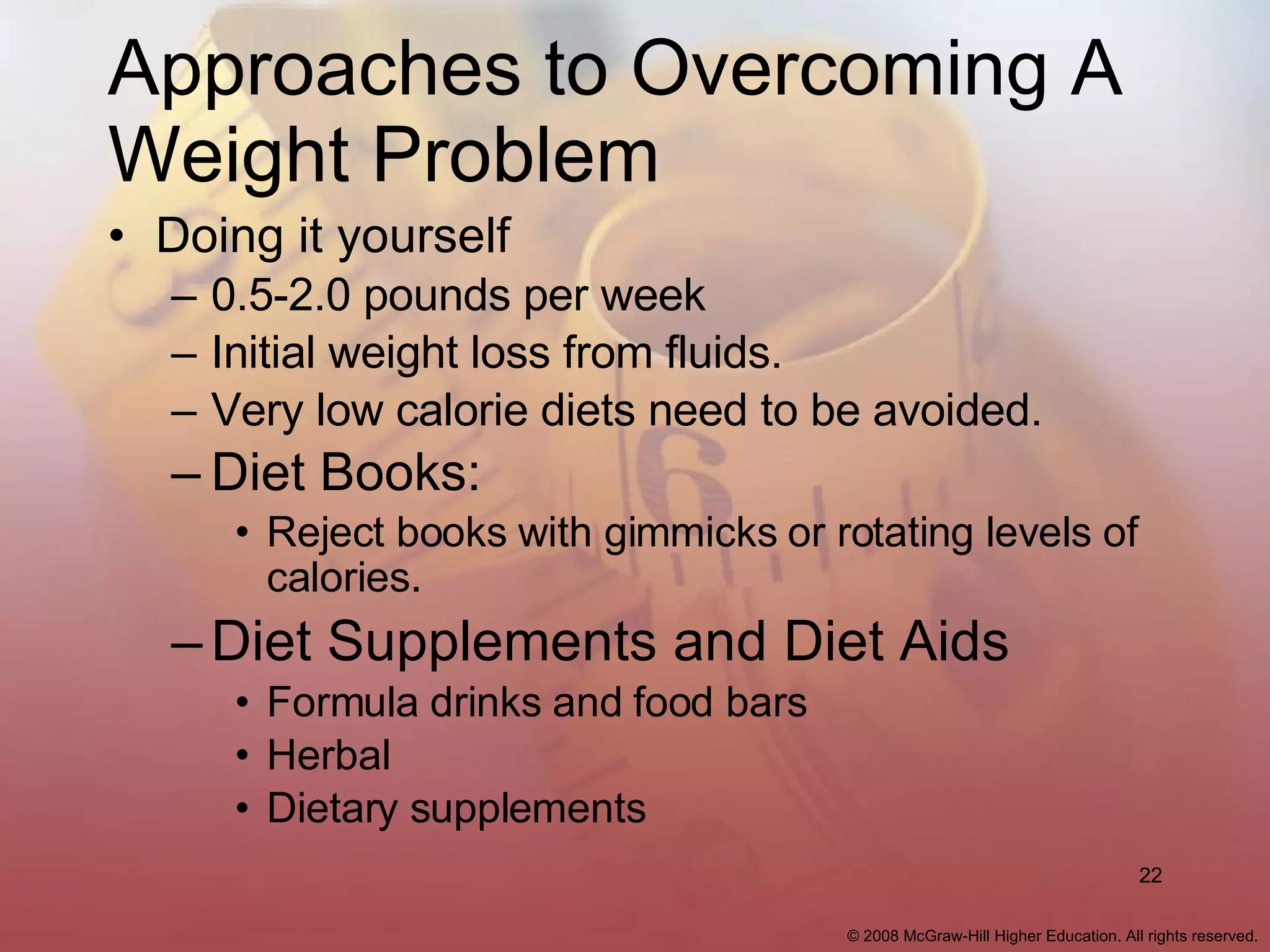 Approaches to Overcoming A Weight Problem

• Doing it yourself
– 0.5-2.0 pounds per week
– Initial weight loss from fluids.
– Very low calorie diets need to be avoided.
– Diet Books:
• Reject books with gimmicks or rotating levels of calories.
– Diet Supplements and Diet Aids
• Formula drinks and food bars
• Herbal
• Dietary supplements

22

© 2008 McGraw-Hill Higher Education. All rights reserved.